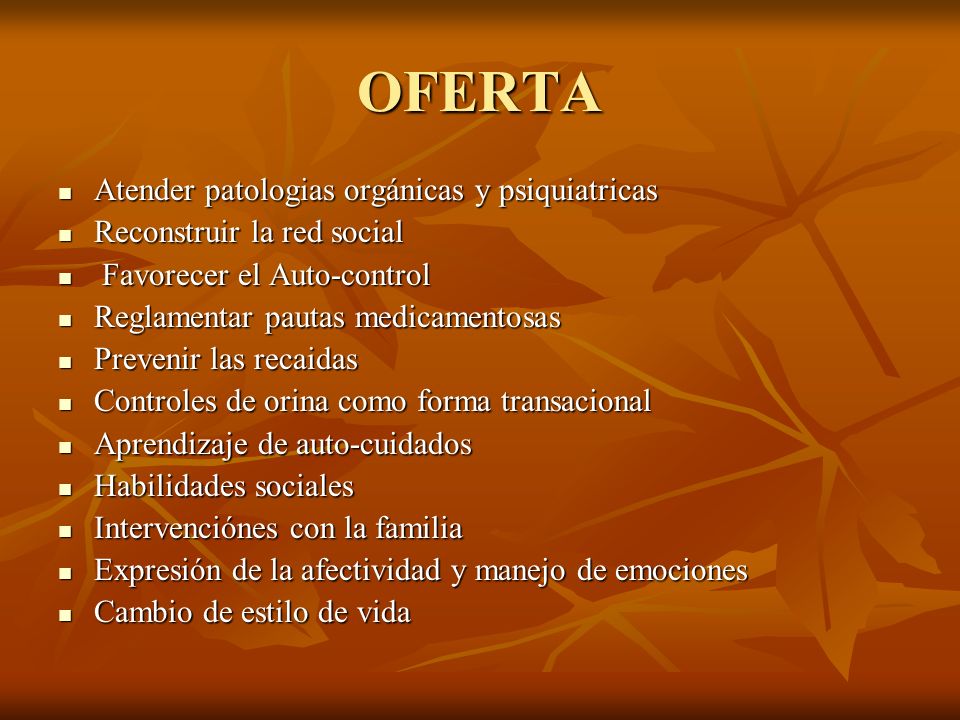 OFERTA

- Atender patologias orgánicas y psiquiatricas
- Reconstruir la red social
- Favorecer el Auto-control
- Reglamentar pautas medicamentosas
- Prevenir las recaidas
- Controles de orina como forma transacional
- Aprendizaje de auto-cuidados
- Habilidades sociales
- Intervenciónes con la familia
- Expresión de la afectividad y manejo de emociones
- Cambio de estilo de vida